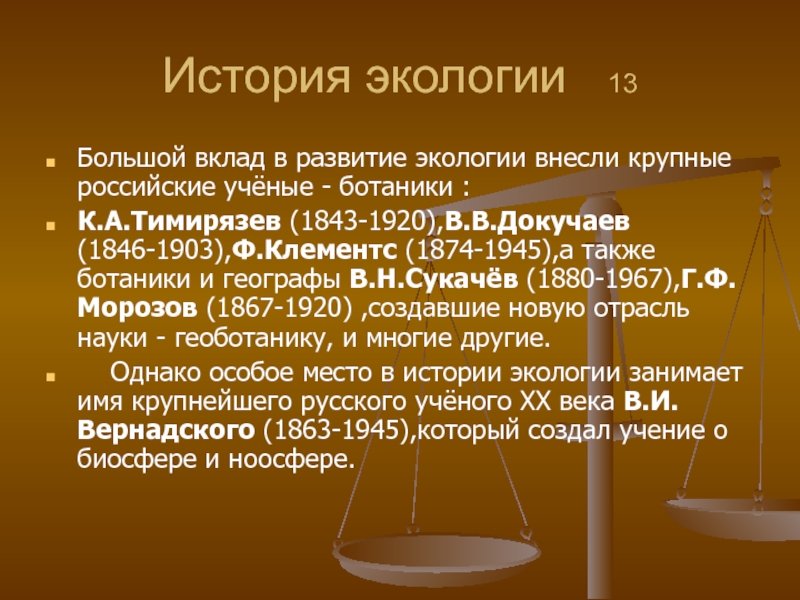 История экологии 13

Большой вклад в развитие экологии внесли крупные российские учёные - ботаники :

К.А.Тимирязев (1843-1920),В.В.Докучаев (1846-1903),Ф.Клементс (1874-1945),а также ботаники и географы В.Н.Сукачёв (1880-1967),Г.Ф. Морозов (1867-1920) ,создавшие новую отрасль науки - геоботанику, и многие другие.

Однако особое место в истории экологии занимает имя крупнейшего русского учёного XX века В.И. Вернадского (1863-1945),который создал учение о биосфере и ноосфере.